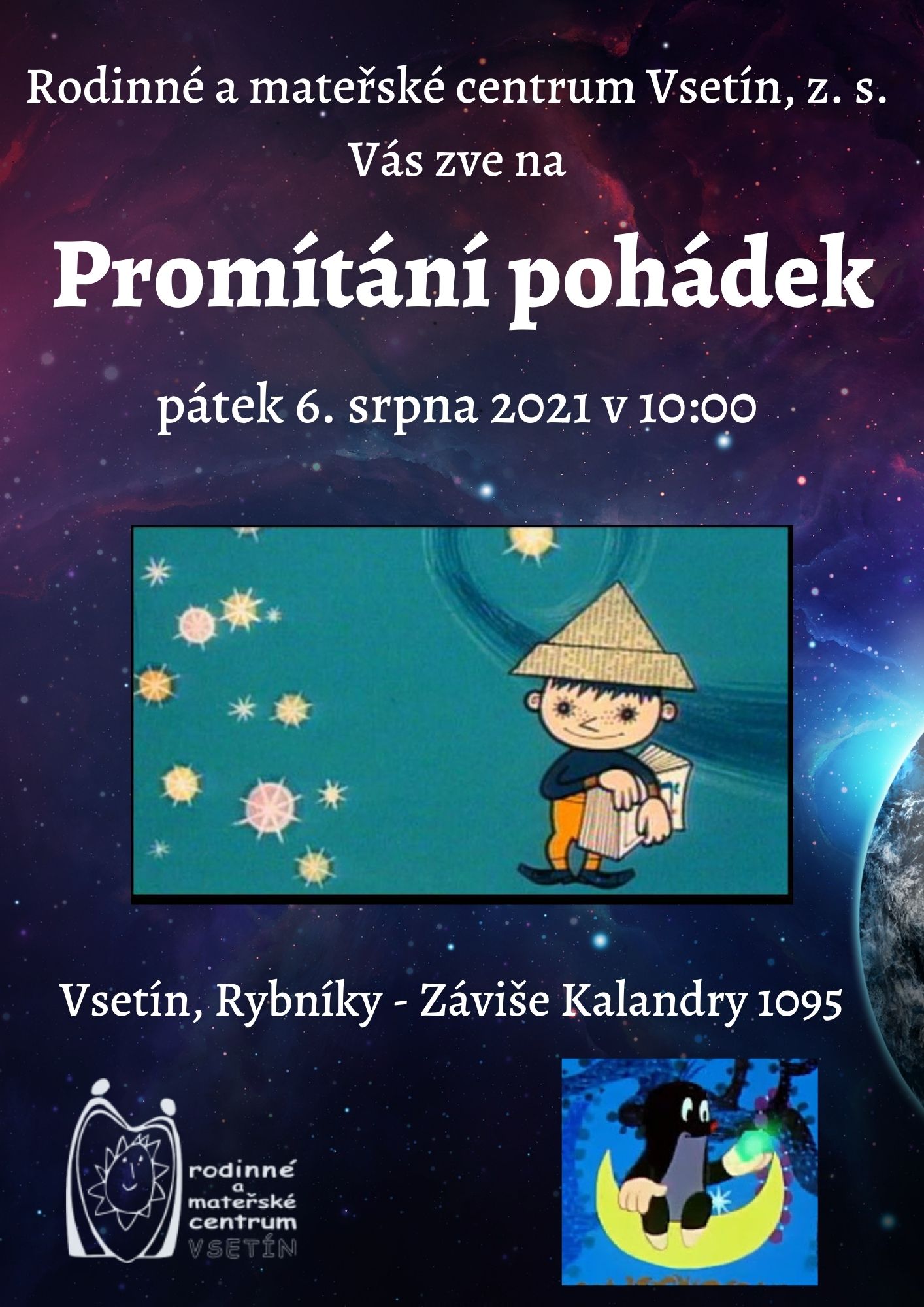 Rodinné a mateřské centrum Vsetín, z. s.
Vás zve na

Promítání pohádek

pátek 6. srpna 2021 v 10:00

Vsetín, Rybníky - Záviše Kalandry 1095

rodinné
a
mateřské
centrum
VSETÍN